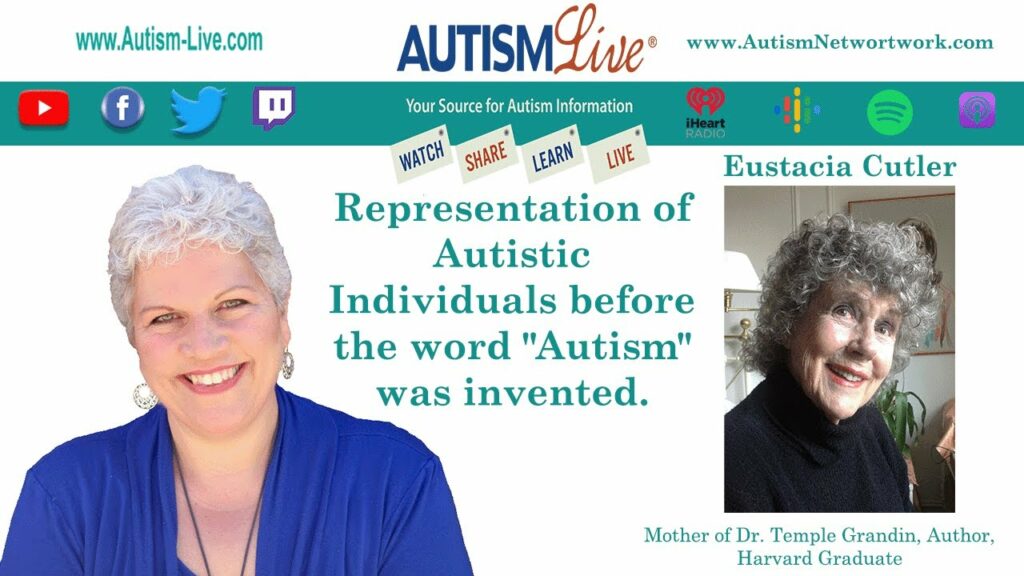 www.Autism-Live.com

AUTISM Live®

www.AutismNetwortwork.com

Your Source for Autism Information

iHeart RADIO

WATCH SHARE LEARN LIVE

Eustacia Cutler

Representation of Autistic Individuals before the word "Autism" was invented.

Mother of Dr. Temple Grandin, Author, Harvard Graduate